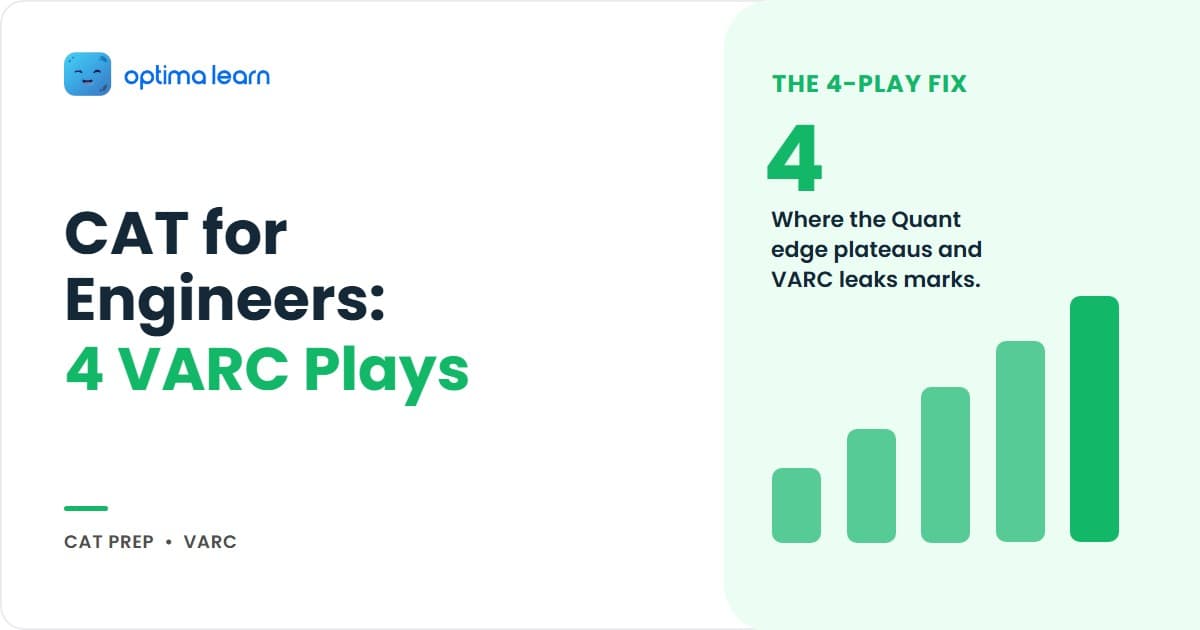 optima learn

CAT for Engineers: 4 VARC Plays

CAT PREP • VARC

THE 4-PLAY FIX

4

Where the Quant edge plateaus and VARC leaks marks.